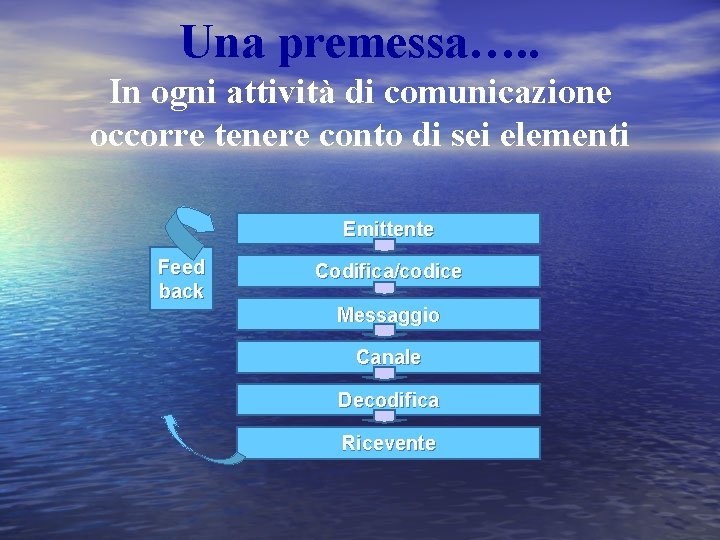 Una premessa…..

In ogni attività di comunicazione occorre tenere conto di sei elementi

Feed back

Emittente

Codifica/codice

Messaggio

Canale

Decodifica

Ricevente